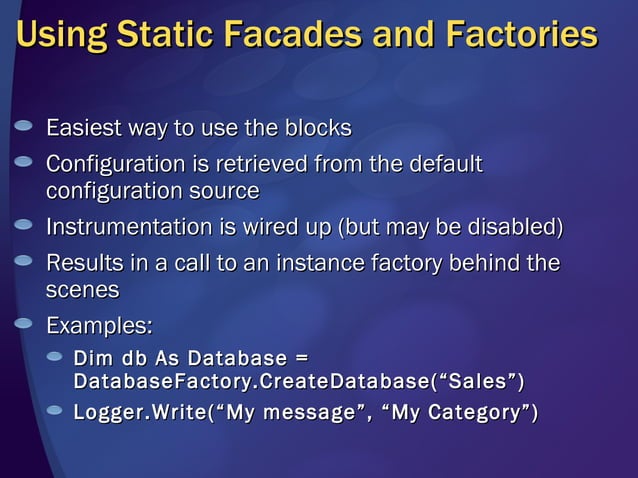 Using Static Facades and Factories

Easiest way to use the blocks

Configuration is retrieved from the default configuration source

Instrumentation is wired up (but may be disabled)

Results in a call to an instance factory behind the scenes

Examples:

Dim db As Database = DatabaseFactory.CreateDatabase(“Sales”)

Logger.Write(“My message”, “My Category”)